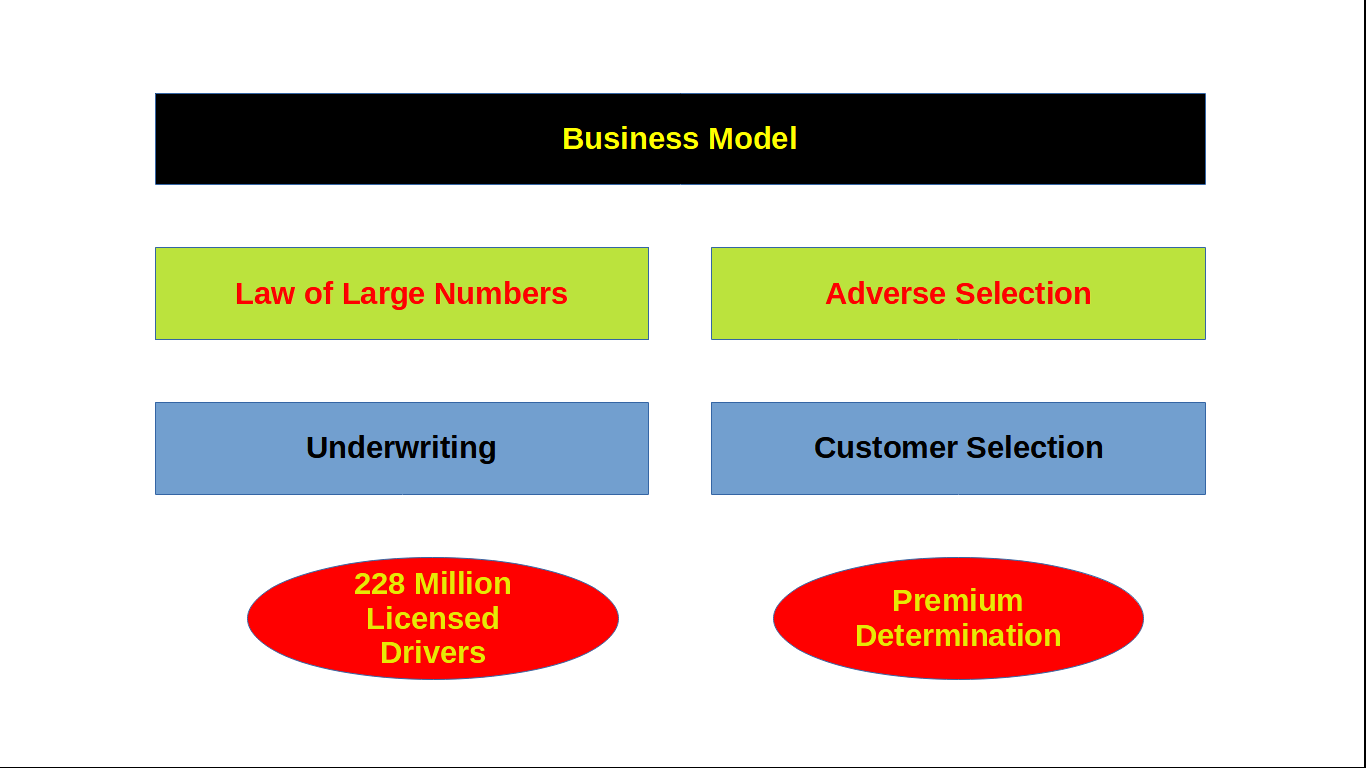 Business Model

Law of Large Numbers

Adverse Selection

Underwriting

Customer Selection

228 Million Licensed Drivers

Premium Determination